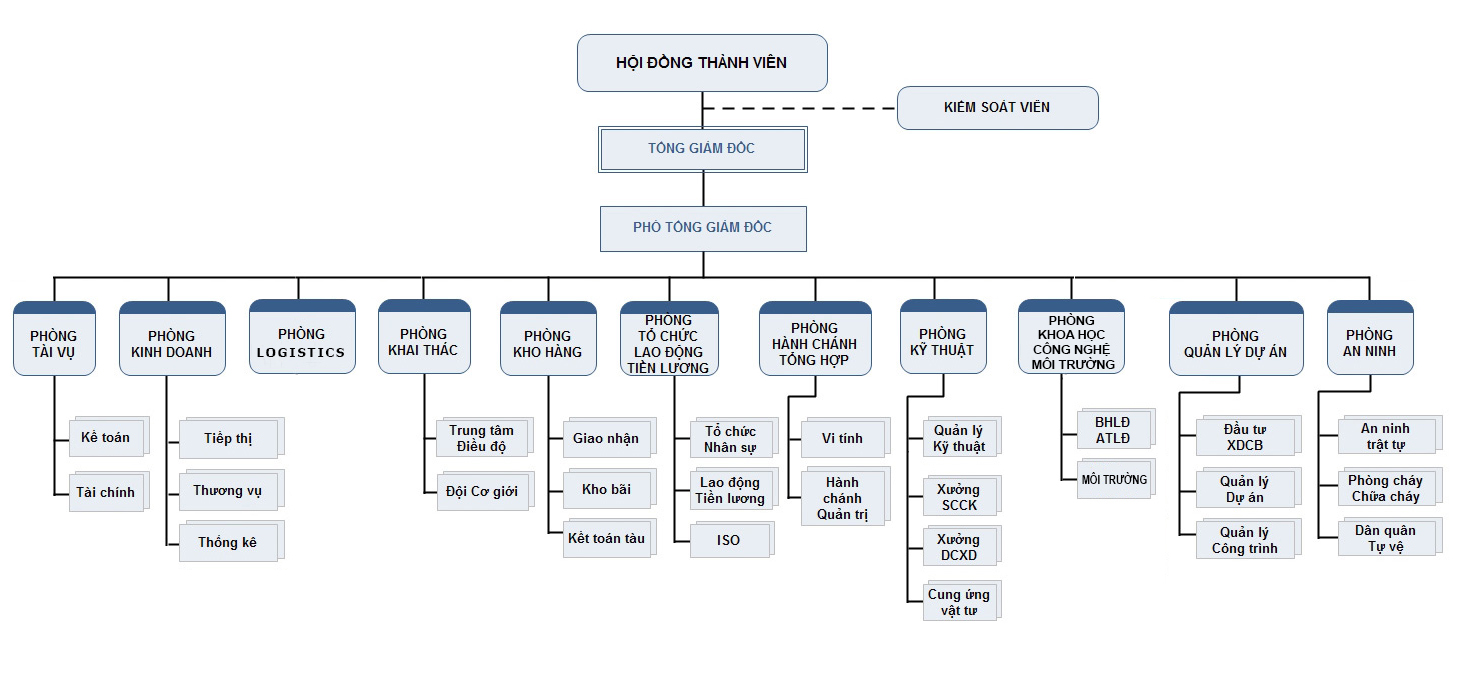 HỘI ĐỒNG THÀNH VIÊN

KIỂM SOÁT VIÊN

TỔNG GIÁM ĐỐC

PHÓ TỔNG GIÁM ĐỐC

PHÒNG TÀI VỤ

Kế toán

Tài chính

PHÒNG KINH DOANH

Tiếp thị

Thương vụ

Thống kê

PHÒNG LOGISTICS

PHÒNG KHAI THÁC

Trung tâm Điều độ

Đội Cơ giới

PHÒNG KHO HÀNG

Giao nhận

Kho bãi

Kết toán tàu

PHÒNG TỔ CHỨC LAO ĐỘNG TIỀN LƯƠNG

Tổ chức Nhân sự

Lao động Tiền lương

ISO

PHÒNG HÀNH CHÁNH TỔNG HỢP

Vi tính

Hành chánh Quản trị

PHÒNG KỸ THUẬT

Quản lý Kỹ thuật

Xưởng SCCK

Xưởng DCXD

Cung ứng vật tư

PHÒNG KHOA HỌC CÔNG NGHỆ MÔI TRƯỜNG

BHLĐ ATLĐ

MÔI TRƯỜNG

PHÒNG QUẢN LÝ DỰ ÁN

Đầu tư XDCB

Quản lý Dự án

Quản lý Công trình

PHÒNG AN NINH

An ninh trật tự

Phòng cháy Chữa cháy

Dân quân Tự vệ